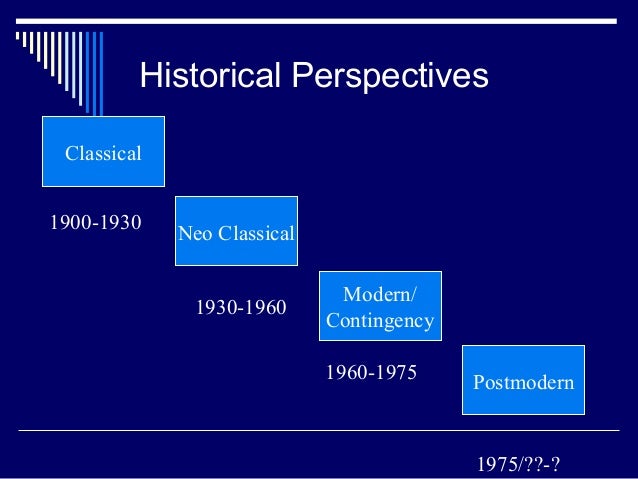 Historical Perspectives

Classical

1900-1930

Neo Classical

1930-1960

Modern/ Contingency

1960-1975

Postmodern

1975/??-?